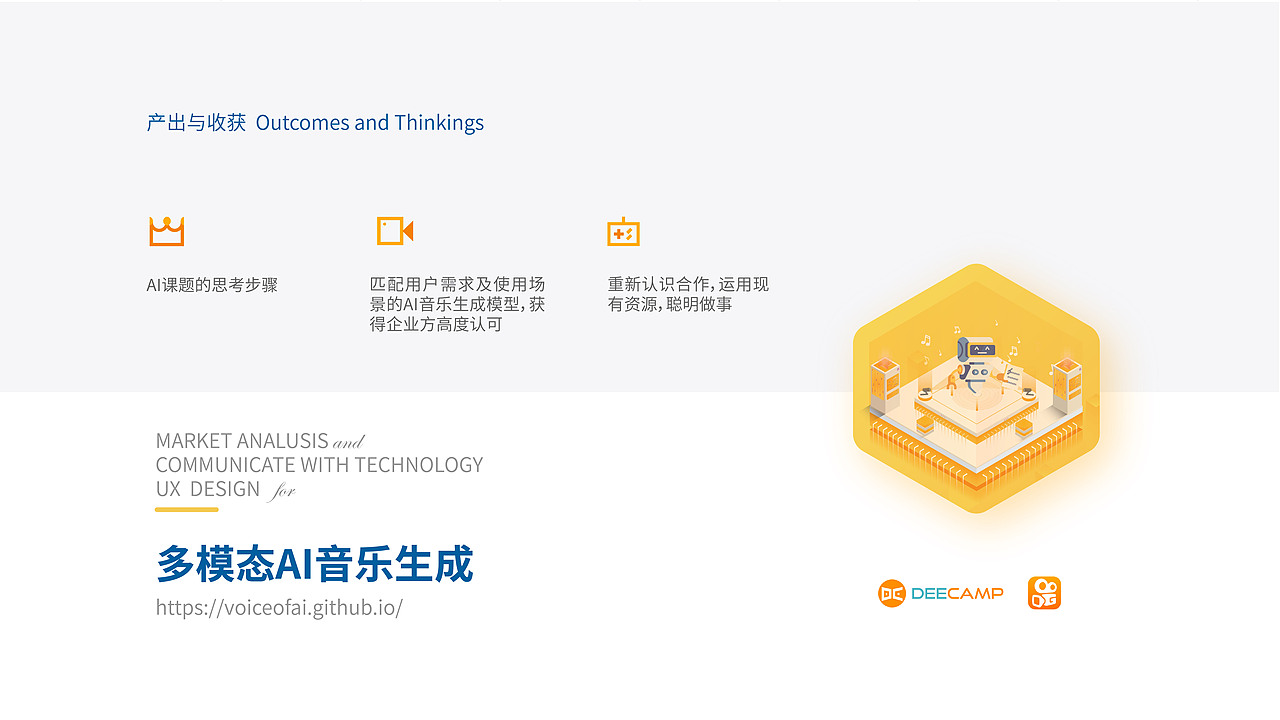 产出与收获 Outcomes and Thinkings

AI课题的思考步骤

匹配用户需求及使用场景的AI音乐生成模型，获得企业方高度认可

重新认识合作，运用现有资源，聪明做事

MARKET ANALUSIS and
COMMUNICATE WITH TECHNOLOGY
UX DESIGN for

多模态AI音乐生成
https://voiceofai.github.io/

DEECAMP